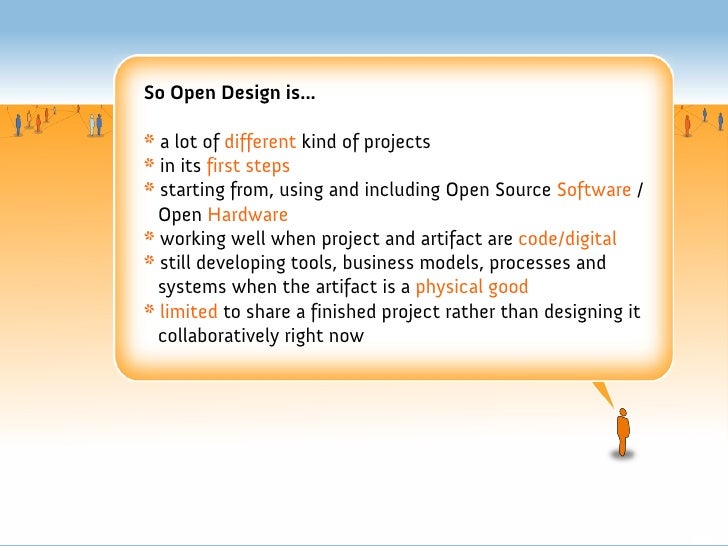 So Open Design is...

* a lot of different kind of projects
* in its first steps
* starting from, using and including Open Source Software / Open Hardware
* working well when project and artifact are code/digital
* still developing tools, business models, processes and systems when the artifact is a physical good
* limited to share a finished project rather than designing it collaboratively right now